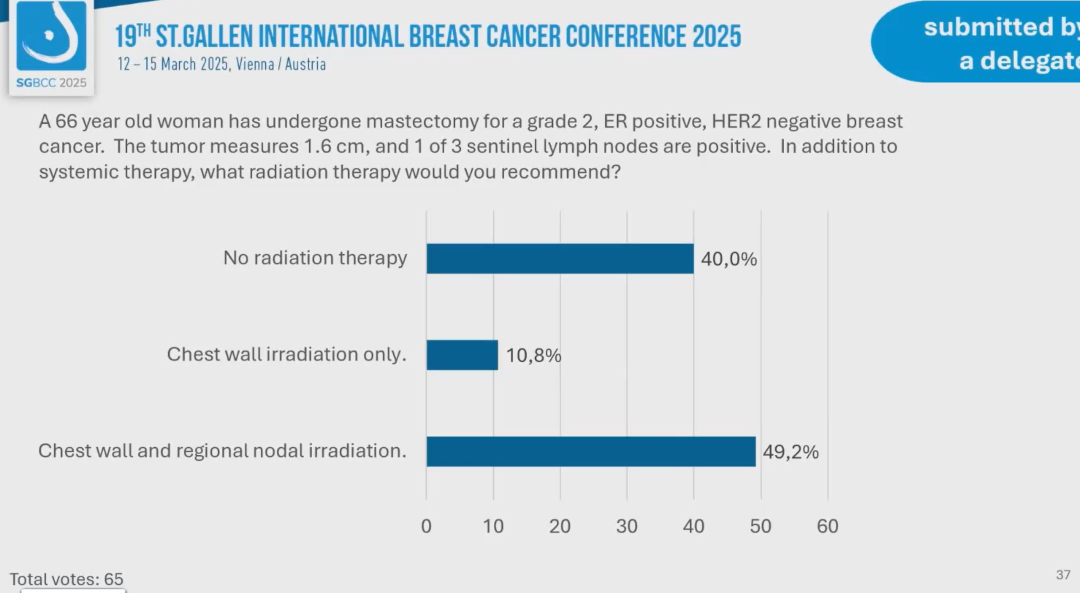 SGBCC 2025

19TH ST.GALLEN INTERNATIONAL BREAST CANCER CONFERENCE 2025
12 – 15 March 2025, Vienna / Austria

submitted by
a delegate

A 66 year old woman has undergone mastectomy for a grade 2, ER positive, HER2 negative breast cancer. The tumor measures 1.6 cm, and 1 of 3 sentinel lymph nodes are positive. In addition to systemic therapy, what radiation therapy would you recommend?

No radiation therapy 40,0%

Chest wall irradiation only. 10,8%

Chest wall and regional nodal irradiation. 49,2%

0 10 20 30 40 50 60

Total votes: 65

37